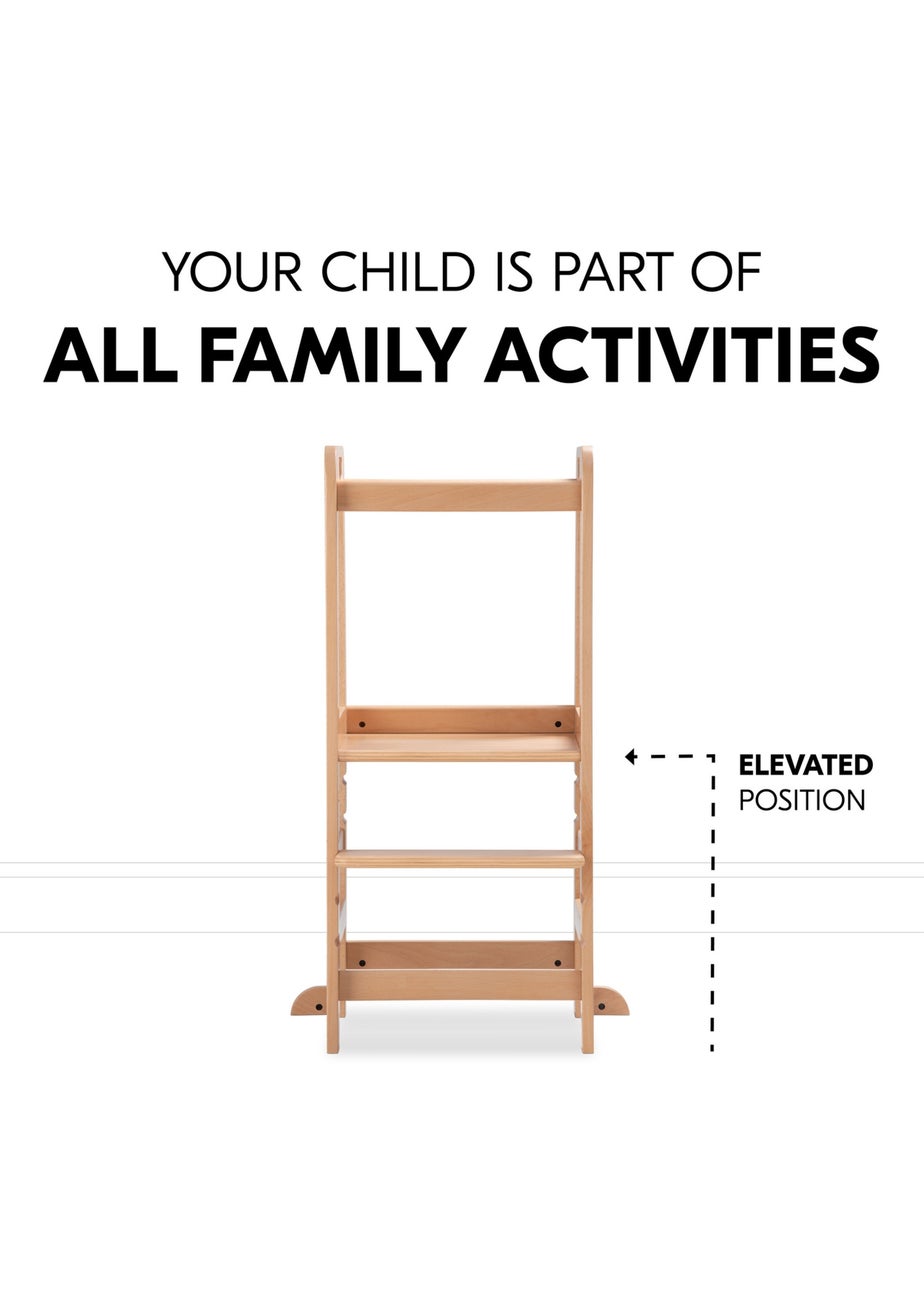 YOUR CHILD IS PART OF
ALL FAMILY ACTIVITIES

ELEVATED
POSITION